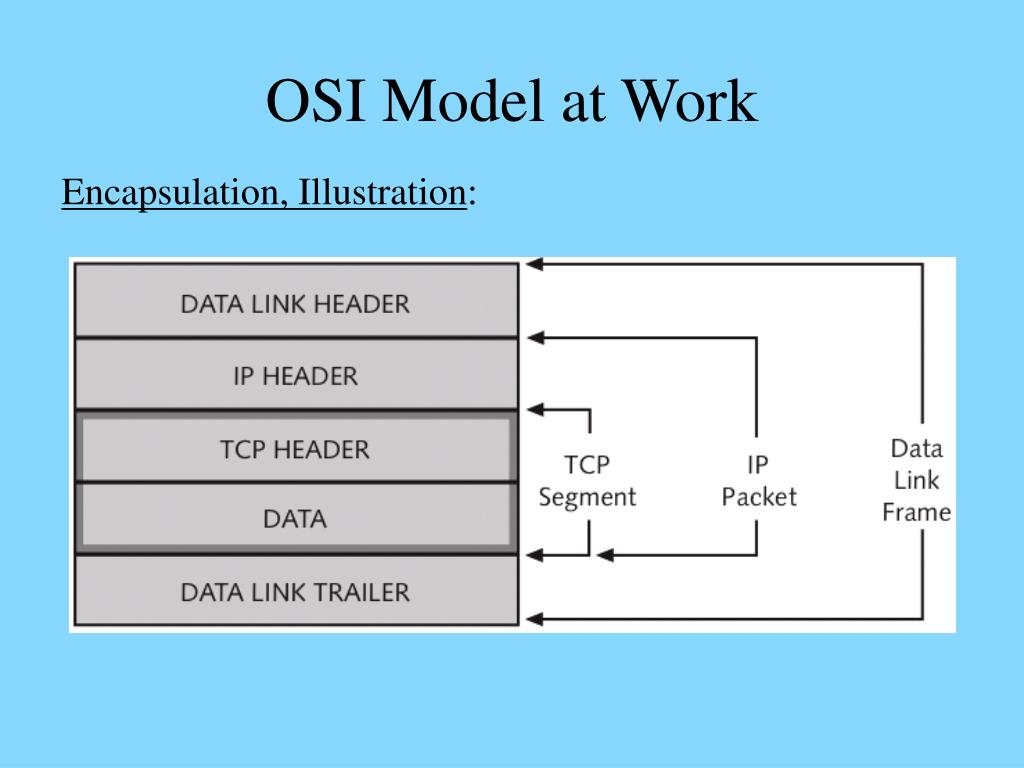 OSI Model at Work

Encapsulation, Illustration:

DATA LINK HEADER

IP HEADER

TCP HEADER

DATA

DATA LINK TRAILER

TCP Segment

IP Packet

Data Link Frame